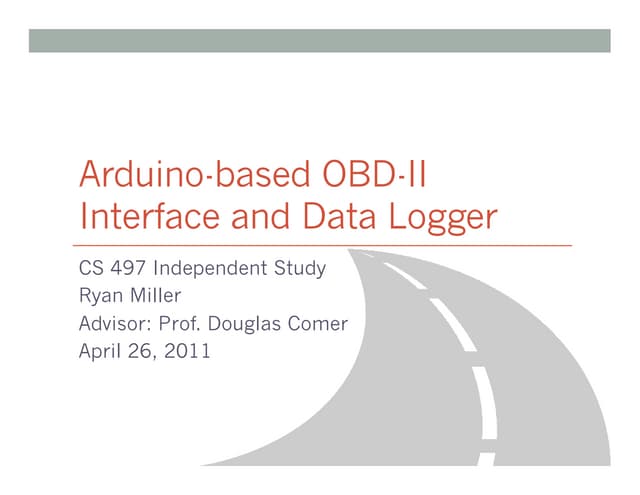 Arduino-based OBD-II Interface and Data Logger

CS 497 Independent Study
Ryan Miller
Advisor: Prof. Douglas Comer
April 26, 2011